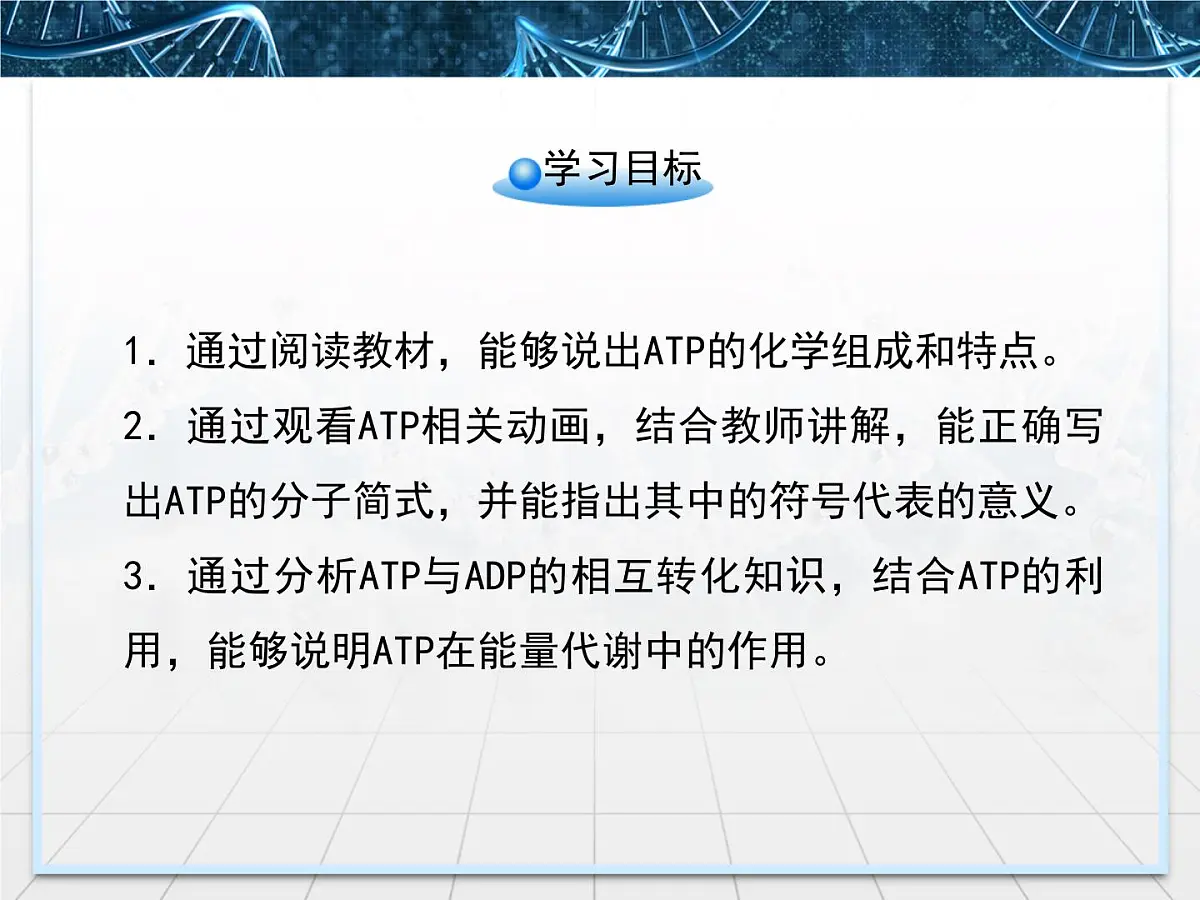 学习目标

1. 通过阅读教材，能够说出ATP的化学组成和特点。

2. 通过观看ATP相关动画，结合教师讲解，能正确写出ATP的分子简式，并能指出其中的符号代表的意义。

3. 通过分析ATP与ADP的相互转化知识，结合ATP的利用，能够说明ATP在能量代谢中的作用。